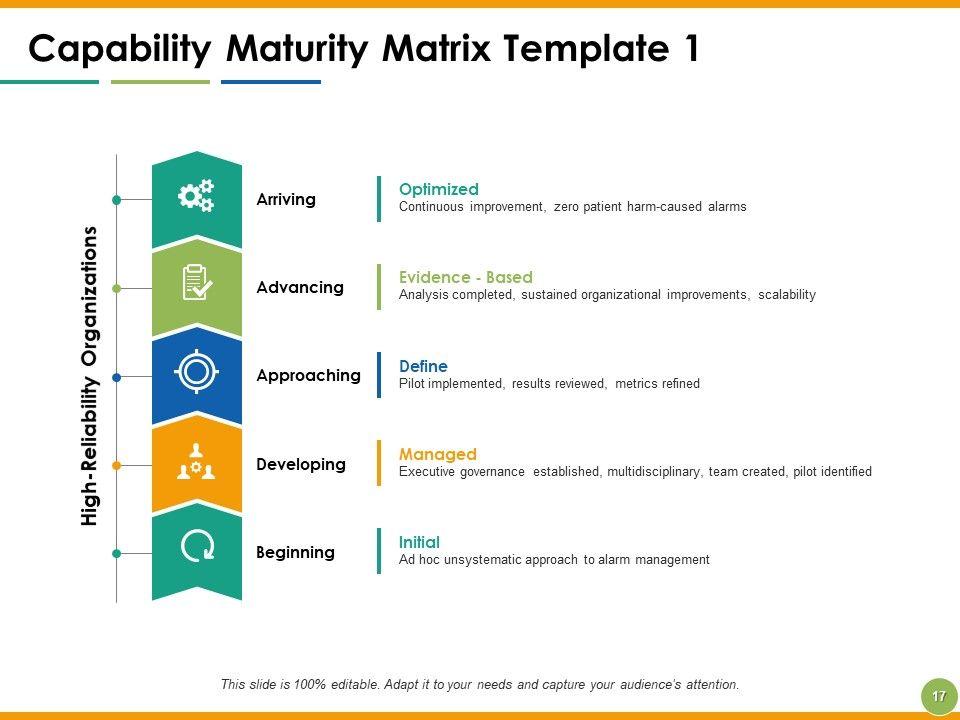 Capability Maturity Matrix Template 1

High-Reliability Organizations

Arriving

Optimized
Continuous improvement, zero patient harm-caused alarms

Advancing

Evidence - Based
Analysis completed, sustained organizational improvements, scalability

Approaching

Define
Pilot implemented, results reviewed, metrics refined

Developing

Managed
Executive governance established, multidisciplinary, team created, pilot identified

Beginning

Initial
Ad hoc unsystematic approach to alarm management

This slide is 100% editable. Adapt it to your needs and capture your audience's attention.

17